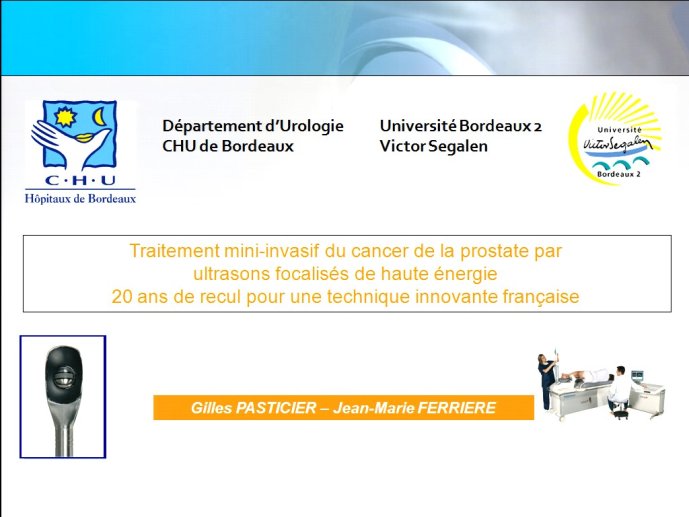 C·H·U
Hôpitaux de Bordeaux

Département d'Urologie
CHU de Bordeaux

Université Bordeaux 2
Victor Segalen

Université
Victor Segalen
Bordeaux 2

Traitement mini-invasif du cancer de la prostate par ultrasons focalisés de haute énergie
20 ans de recul pour une technique innovante française

Gilles PASTICIER – Jean-Marie FERRIERE